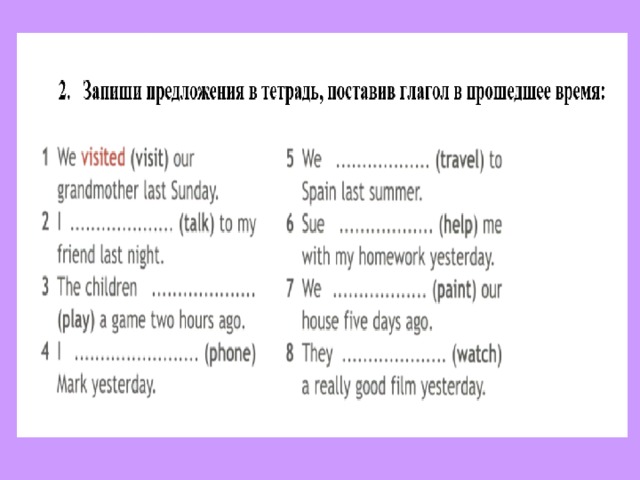 2. Запиши предложения в тетрадь, поставив глагол в прошедшее время:

1 We visited (visit) our grandmother last Sunday.
2 I .................... (talk) to my friend last night.
3 The children .................... (play) a game two hours ago.
4 I ........................ (phone) Mark yesterday.

5 We .................. (travel) to Spain last summer.
6 Sue .................. (help) me with my homework yesterday.
7 We .................. (paint) our house five days ago.
8 They .................... (watch) a really good film yesterday.